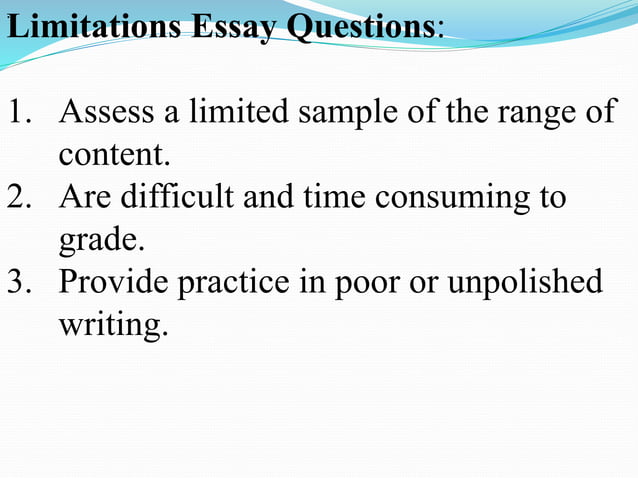 Limitations Essay Questions:

1. Assess a limited sample of the range of content.
2. Are difficult and time consuming to grade.
3. Provide practice in poor or unpolished writing.